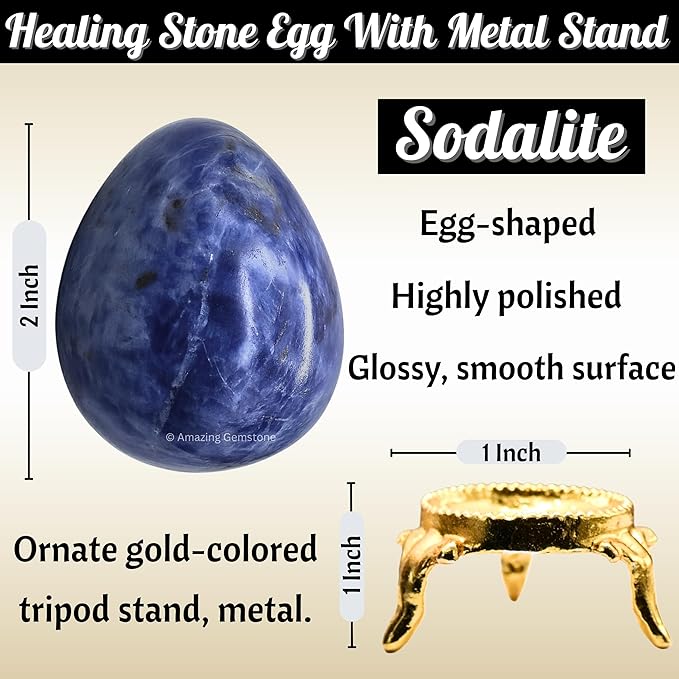 Healing Stone Egg With Metal Stand

Sodalite

2 Inch

Egg-shaped

Highly polished

Glossy, smooth surface

© Amazing Gemstone

1 Inch

1 Inch

Ornate gold-colored tripod stand, metal.